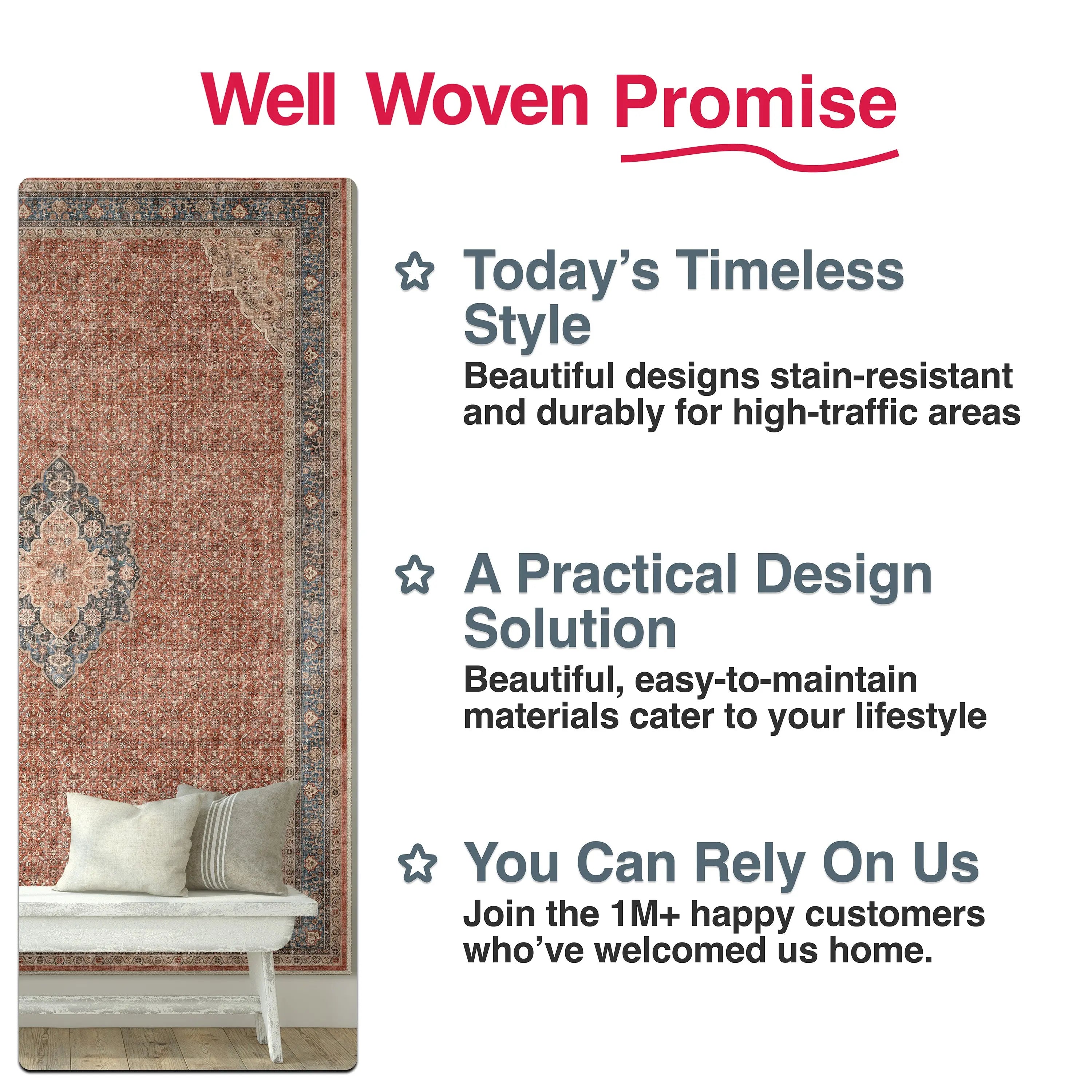 Well Woven Promise

Today’s Timeless Style
Beautiful designs stain-resistant and durably for high-traffic areas

A Practical Design Solution
Beautiful, easy-to-maintain materials cater to your lifestyle

You Can Rely On Us
Join the 1M+ happy customers who’ve welcomed us home.